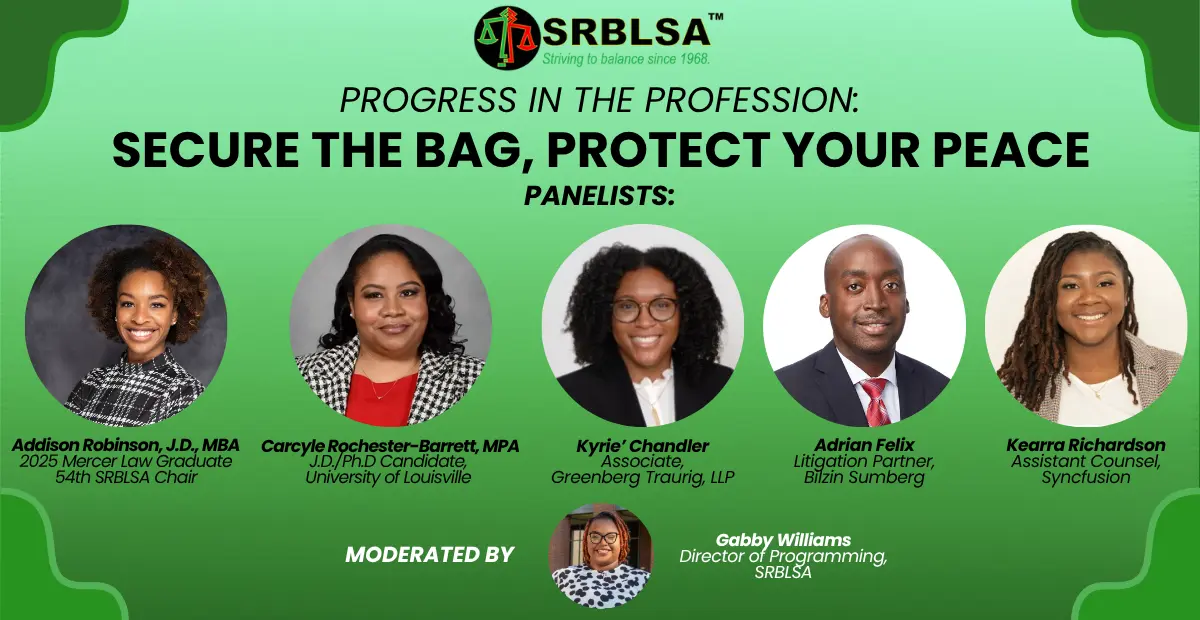 SRBLSA™
Striving to balance since 1968.

PROGRESS IN THE PROFESSION:
SECURE THE BAG, PROTECT YOUR PEACE
PANELISTS:

Addison Robinson, J.D., MBA
2025 Mercer Law Graduate
54th SRBLSA Chair

Carcyle Rochester-Barrett, MPA
J.D./Ph.D Candidate,
University of Louisville

Kyrie' Chandler
Associate,
Greenberg Traurig, LLP

Adrian Felix
Litigation Partner,
Bilzin Sumberg

Kearra Richardson
Assistant Counsel,
Syncfusion

MODERATED BY

Gabby Williams
Director of Programming,
SRBLSA